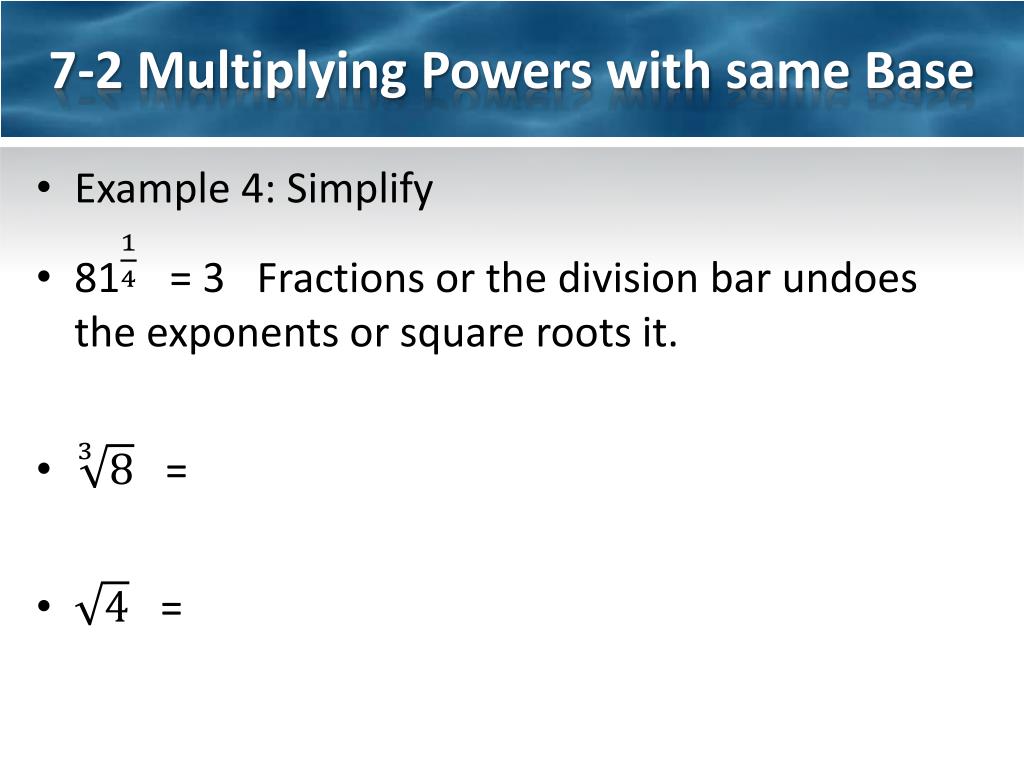 7-2 Multiplying Powers with same Base

• Example 4: Simplify

• $81^{\frac{1}{4}}$ = 3 Fractions or the division bar undoes the exponents or square roots it.

• $\sqrt[3]{8}$ =

• $\sqrt{4}$ =